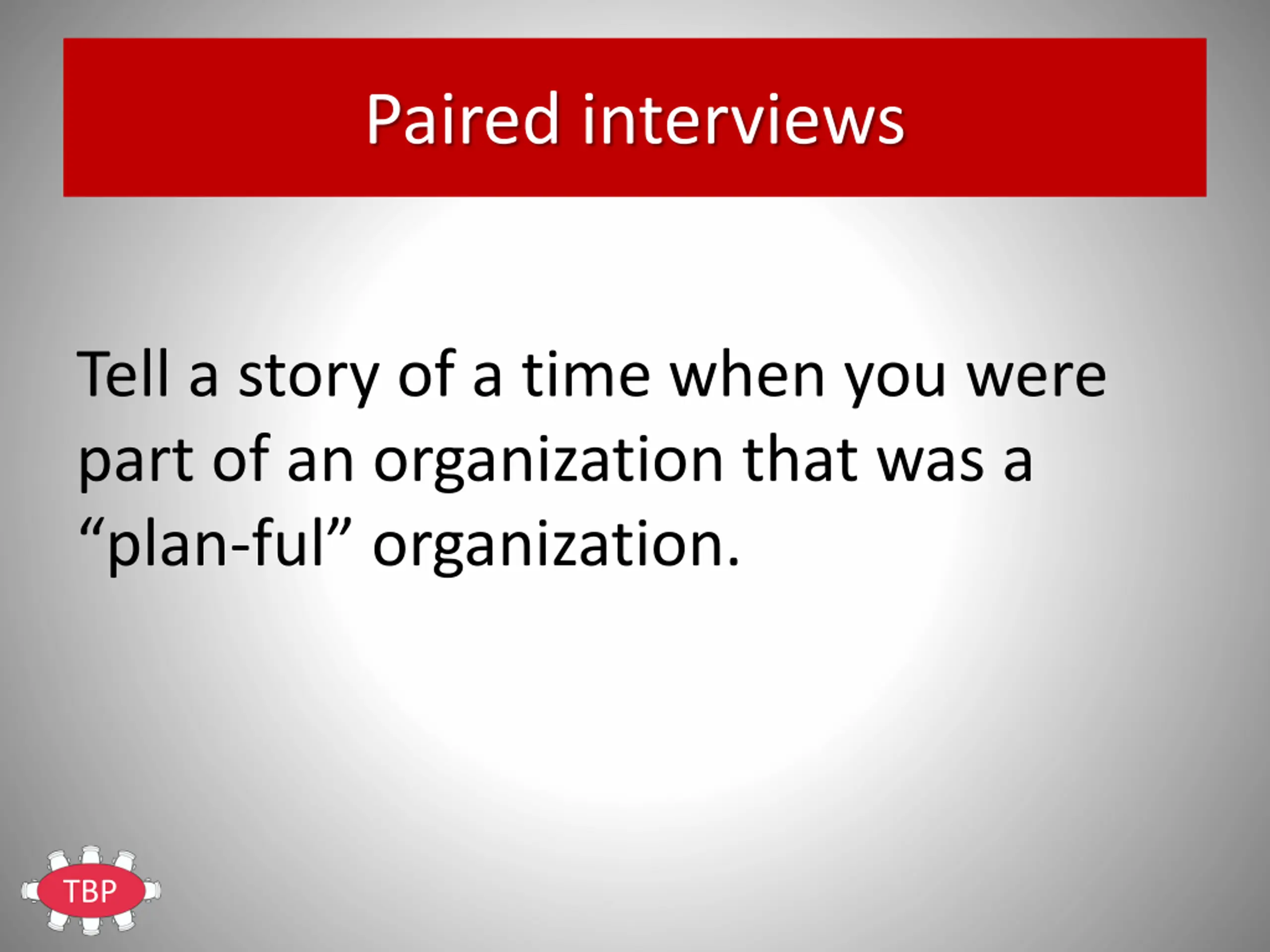 Paired interviews

Tell a story of a time when you were part of an organization that was a “plan-ful” organization.

TBP